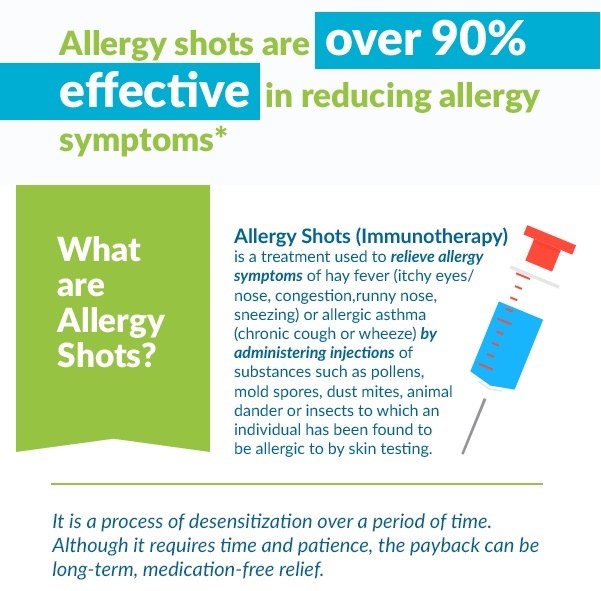 Allergy shots are over 90% effective in reducing allergy symptoms*

What are Allergy Shots?

Allergy Shots (Immunotherapy) is a treatment used to relieve allergy symptoms of hay fever (itchy eyes/ nose, congestion,runny nose, sneezing) or allergic asthma (chronic cough or wheeze) by administering injections of substances such as pollens, mold spores, dust mites, animal dander or insects to which an individual has been found to be allergic to by skin testing.

It is a process of desensitization over a period of time. Although it requires time and patience, the payback can be long-term, medication-free relief.